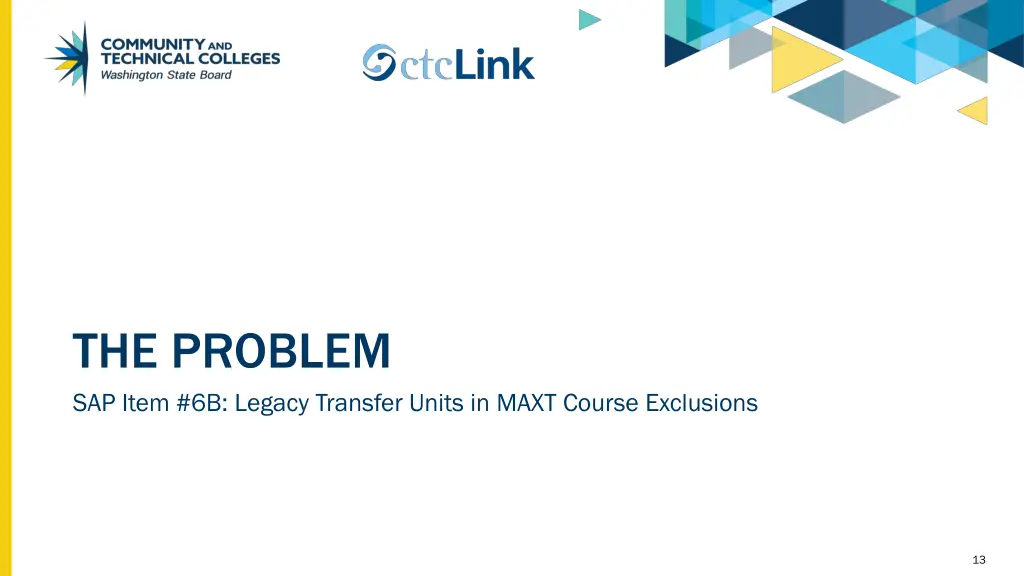 COMMUNITY AND TECHNICAL COLLEGES
Washington State Board

ctcLink

THE PROBLEM

SAP Item #6B: Legacy Transfer Units in MAXT Course Exclusions

13